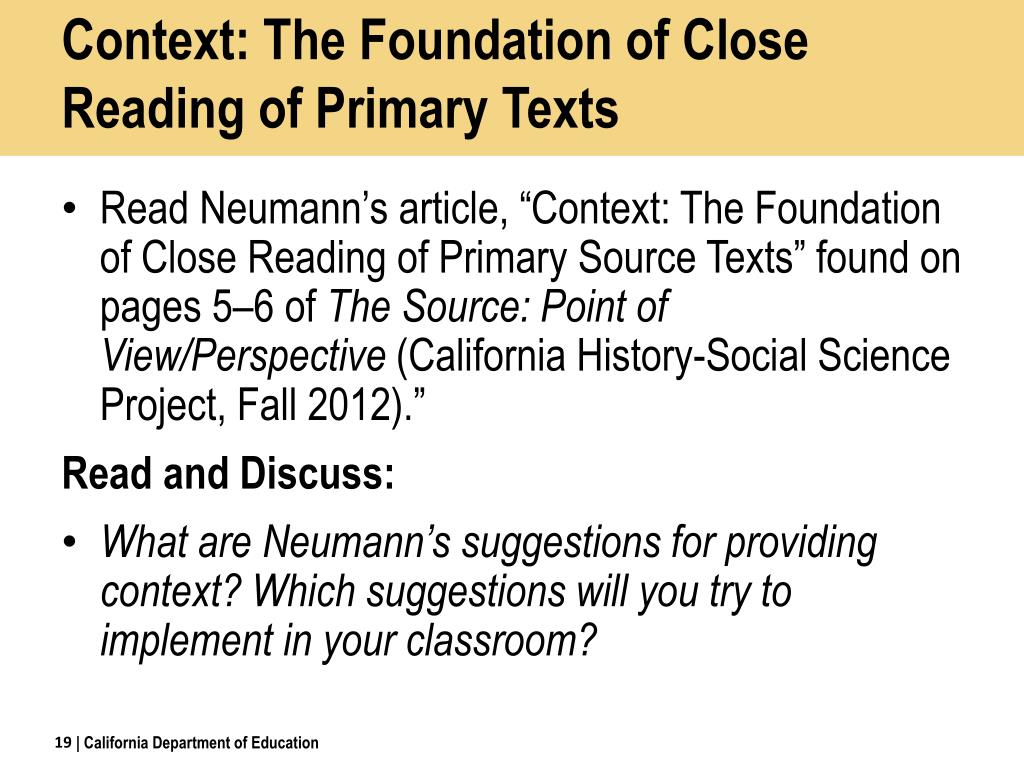 Context: The Foundation of Close Reading of Primary Texts

• Read Neumann’s article, “Context: The Foundation of Close Reading of Primary Source Texts” found on pages 5–6 of The Source: Point of View/Perspective (California History-Social Science Project, Fall 2012).”

Read and Discuss:

• What are Neumann’s suggestions for providing context? Which suggestions will you try to implement in your classroom?

19 | California Department of Education